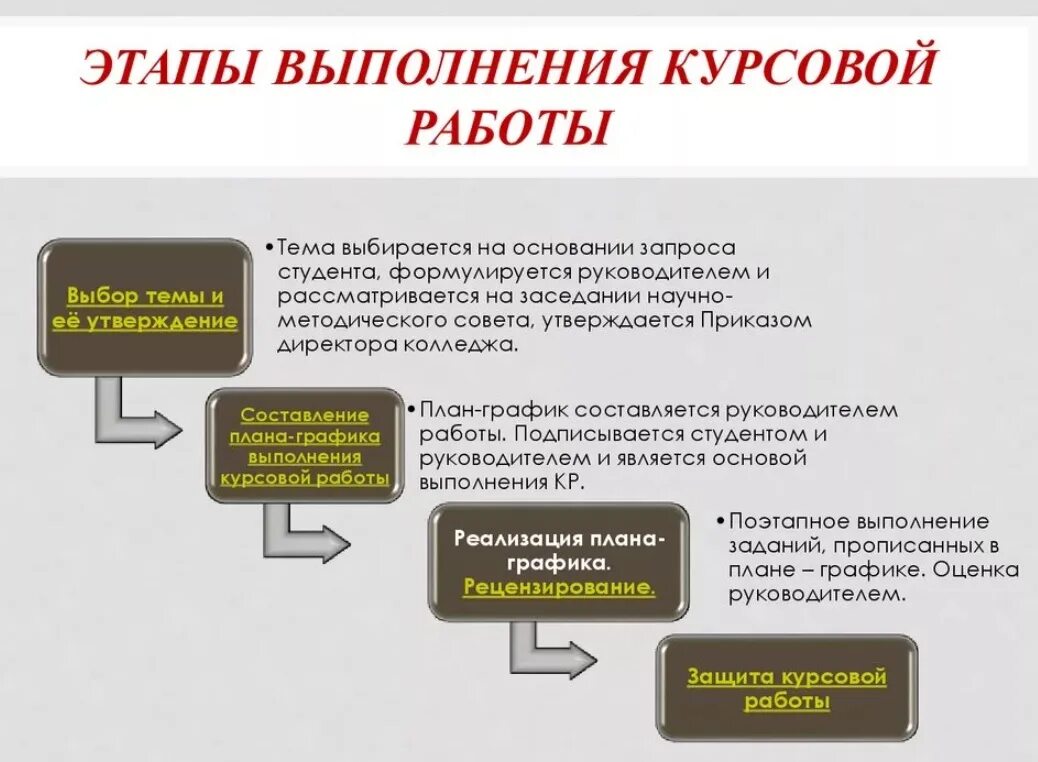 ЭТАПЫ ВЫПОЛНЕНИЯ КУРСОВОЙ РАБОТЫ

Выбор темы и её утверждение

•Тема выбирается на основании запроса студента, формулируется руководителем и рассматривается на заседании научно-методического совета, утверждается Приказом директора колледжа.

Составление плана-графика выполнения курсовой работы

•План-график составляется руководителем работы. Подписывается студентом и руководителем и является основой выполнения КР.

Реализация плана-графика. Рецензирование.

•Поэтапное выполнение заданий, прописанных в плане – графике. Оценка руководителем.

Защита курсовой работы